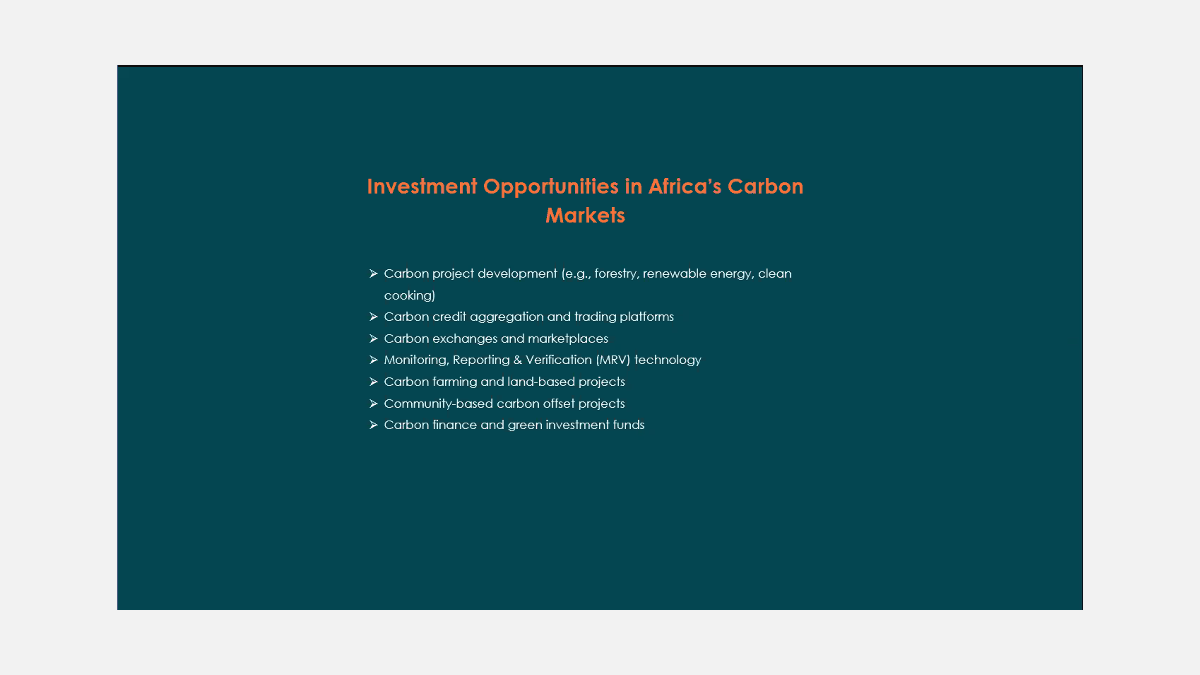 Investment Opportunities in Africa's Carbon Markets

➢ Carbon project development (e.g., forestry, renewable energy, clean cooking)
➢ Carbon credit aggregation and trading platforms
➢ Carbon exchanges and marketplaces
➢ Monitoring, Reporting & Verification (MRV) technology
➢ Carbon farming and land-based projects
➢ Community-based carbon offset projects
➢ Carbon finance and green investment funds